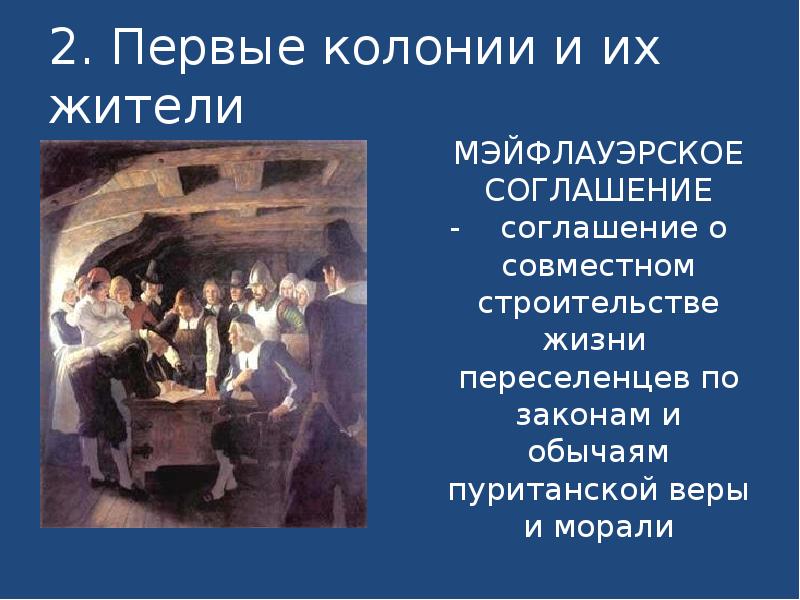 2. Первые колонии и их жители

МЭЙФЛАУЭРСКОЕ СОГЛАШЕНИЕ
- соглашение о совместном строительстве жизни переселенцев по законам и обычаям пуританской веры и морали